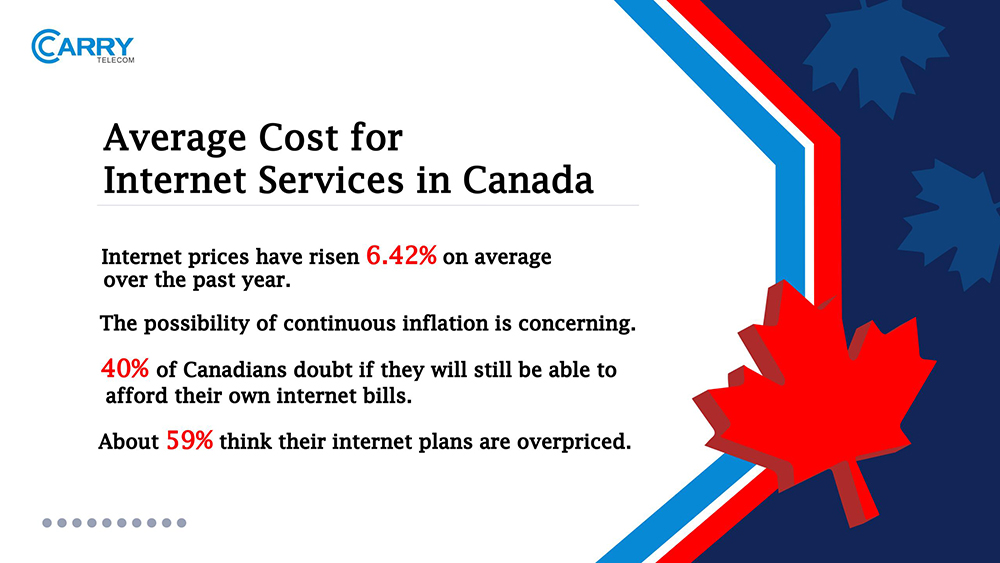 CARRY
TELECOM

Average Cost for
Internet Services in Canada

Internet prices have risen 6.42% on average over the past year.

The possibility of continuous inflation is concerning.

40% of Canadians doubt if they will still be able to afford their own internet bills.

About 59% think their internet plans are overpriced.